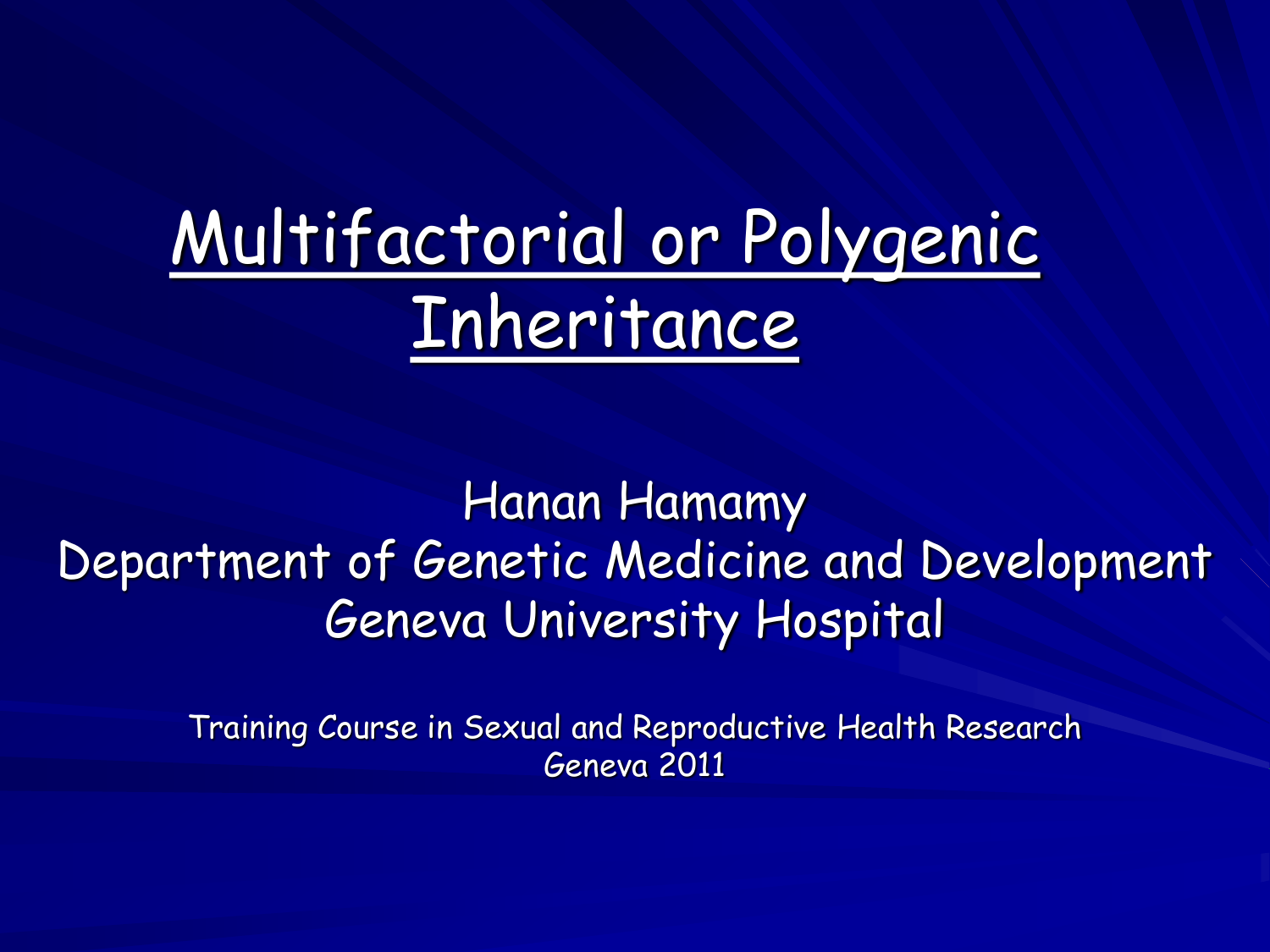 Multifactorial or Polygenic Inheritance

Hanan Hamamy
Department of Genetic Medicine and Development
Geneva University Hospital

Training Course in Sexual and Reproductive Health Research
Geneva 2011